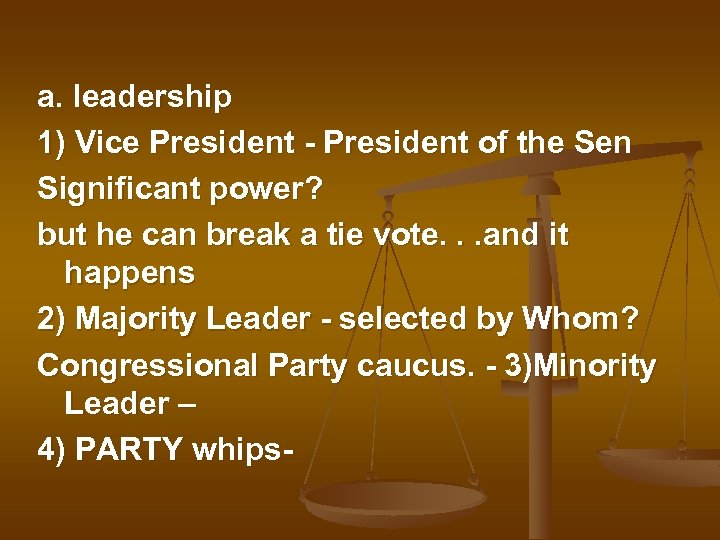 a. leadership

1) Vice President - President of the Sen

Significant power?

but he can break a tie vote. . .and it happens

2) Majority Leader - selected by Whom?

Congressional Party caucus. - 3)Minority Leader –

4) PARTY whips-